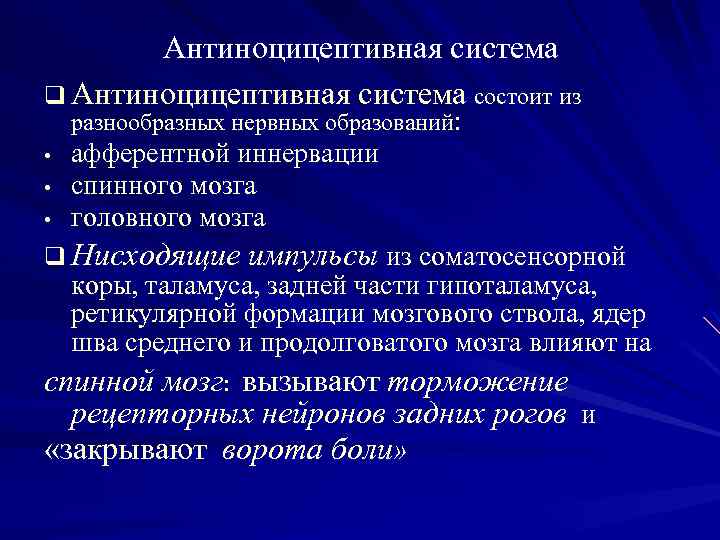 Антиноцицептивная система

❑ Антиноцицептивная система состоит из разнообразных нервных образований:
• афферентной иннервации
• спинного мозга
• головного мозга

❑ Нисходящие импульсы из соматосенсорной коры, таламуса, задней части гипоталамуса, ретикулярной формации мозгового ствола, ядер шва среднего и продолговатого мозга влияют на

спинной мозг: вызывают торможение рецепторных нейронов задних рогов и «закрывают ворота боли»